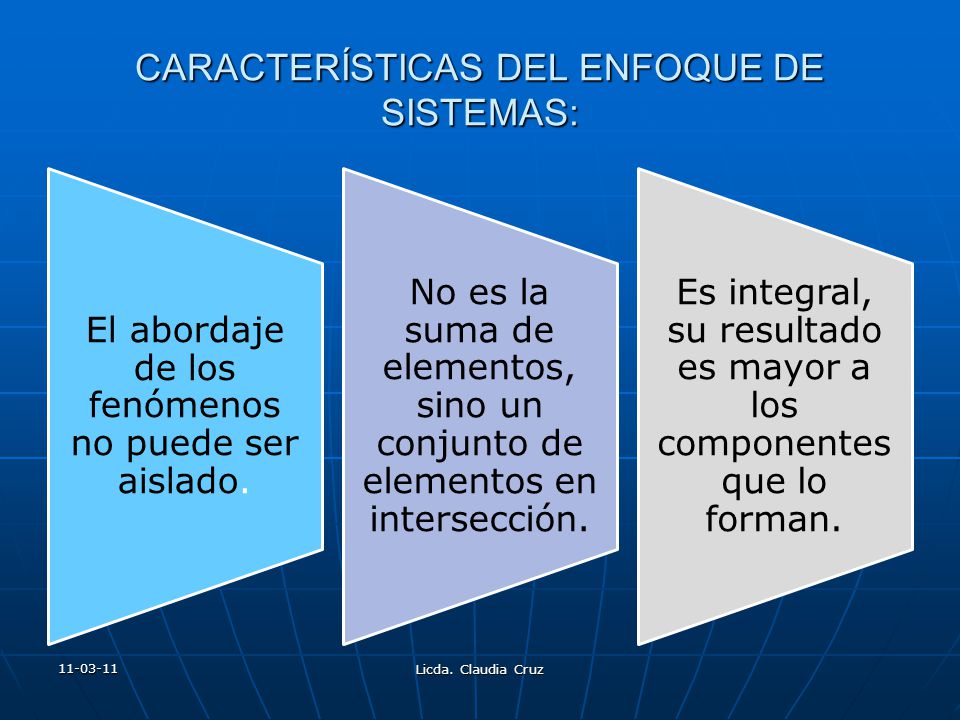 CARACTERÍSTICAS DEL ENFOQUE DE SISTEMAS:

El abordaje de los fenómenos no puede ser aislado.

No es la suma de elementos, sino un conjunto de elementos en intersección.

Es integral, su resultado es mayor a los componentes que lo forman.

11-03-11

Licda. Claudia Cruz